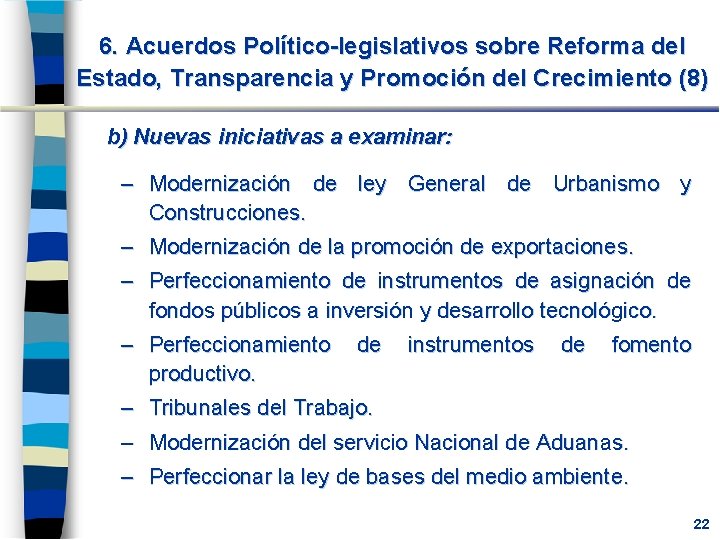 6. Acuerdos Político-legislativos sobre Reforma del Estado, Transparencia y Promoción del Crecimiento (8)

b) Nuevas iniciativas a examinar:

– Modernización de ley General de Urbanismo y Construcciones.
– Modernización de la promoción de exportaciones.
– Perfeccionamiento de instrumentos de asignación de fondos públicos a inversión y desarrollo tecnológico.
– Perfeccionamiento de instrumentos de fomento productivo.
– Tribunales del Trabajo.
– Modernización del servicio Nacional de Aduanas.
– Perfeccionar la ley de bases del medio ambiente.

22